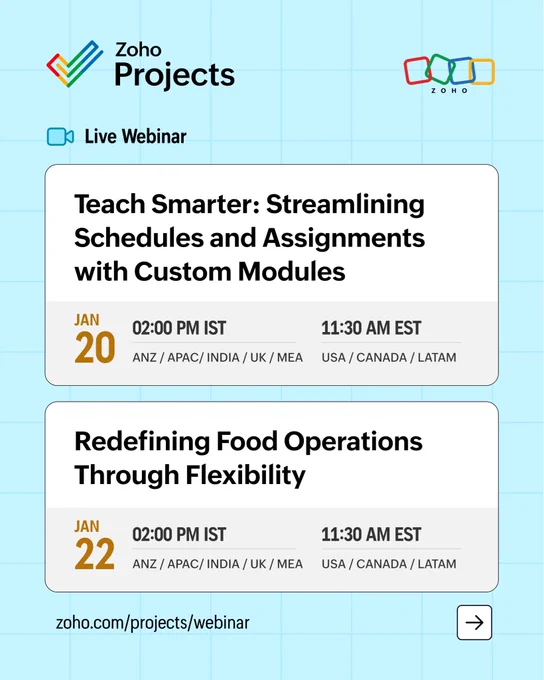 Zoho
Projects

ZOHO

Live Webinar

Teach Smarter: Streamlining Schedules and Assignments with Custom Modules

JAN
20

02:00 PM IST
ANZ / APAC/ INDIA / UK / MEA

11:30 AM EST
USA / CANADA / LATAM

Redefining Food Operations Through Flexibility

JAN
22

02:00 PM IST
ANZ / APAC/ INDIA / UK / MEA

11:30 AM EST
USA / CANADA / LATAM

zoho.com/projects/webinar

→